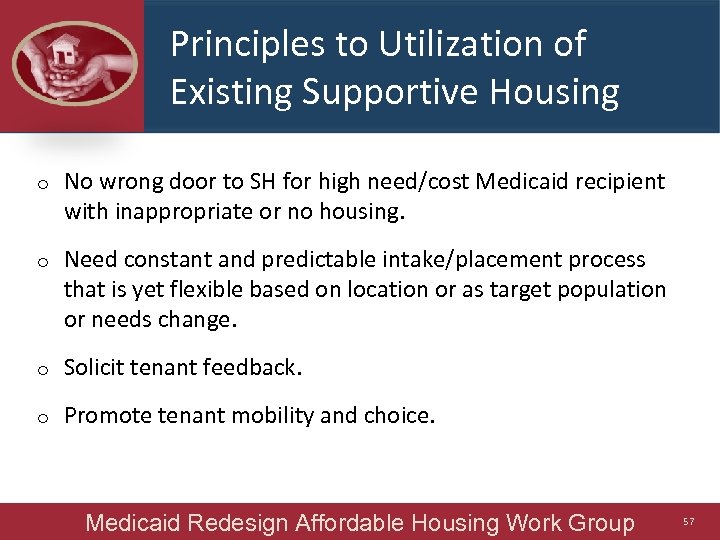 Principles to Utilization of Existing Supportive Housing

o No wrong door to SH for high need/cost Medicaid recipient with inappropriate or no housing.

o Need constant and predictable intake/placement process that is yet flexible based on location or as target population or needs change.

o Solicit tenant feedback.

o Promote tenant mobility and choice.

Medicaid Redesign Affordable Housing Work Group

57